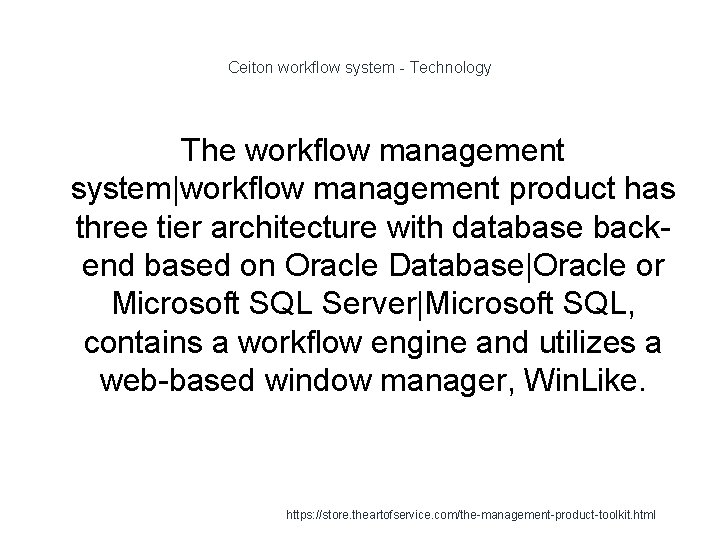 Ceiton workflow system - Technology

The workflow management system|workflow management product has three tier architecture with database back-end based on Oracle Database|Oracle or Microsoft SQL Server|Microsoft SQL, contains a workflow engine and utilizes a web-based window manager, WinLike.

https://store.theartofservice.com/the-management-product-toolkit.html